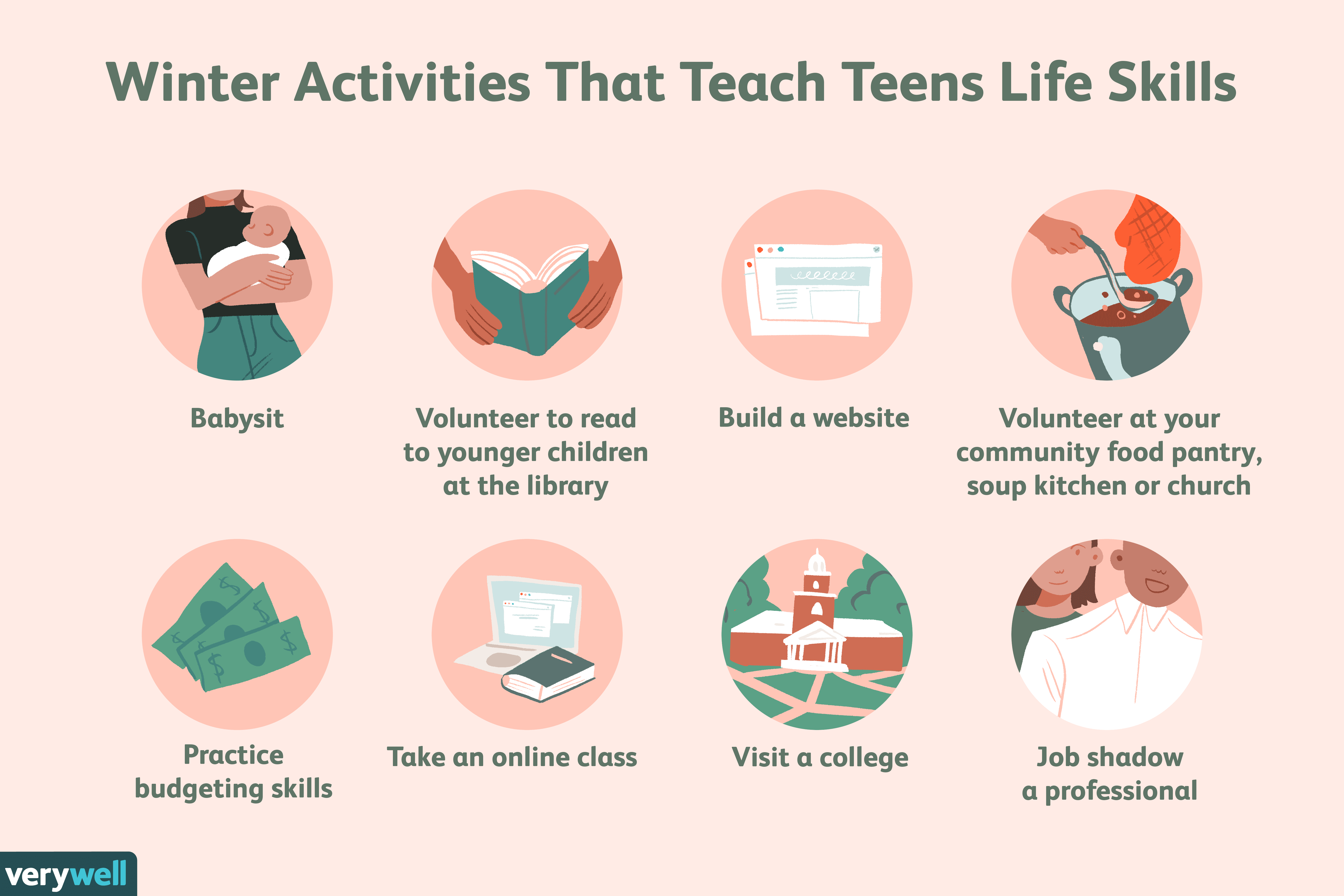 Winter Activities That Teach Teens Life Skills

Babysit

Volunteer to read to younger children at the library

Build a website

Volunteer at your community food pantry, soup kitchen or church

Practice budgeting skills

Take an online class

Visit a college

Job shadow a professional

verywell